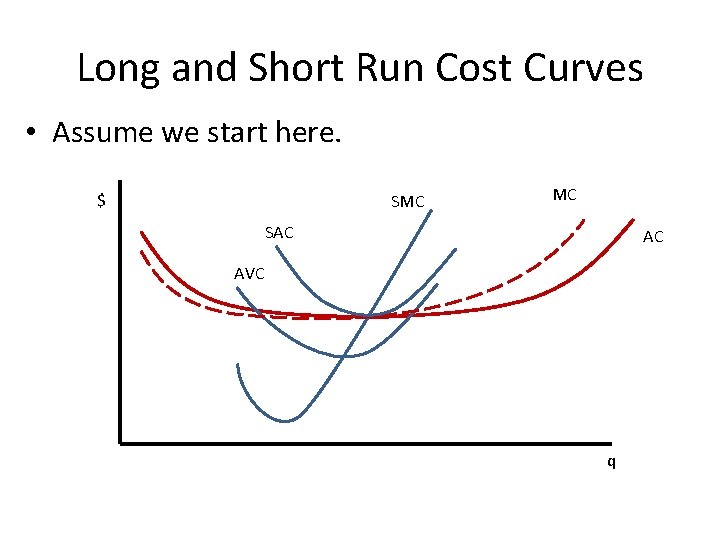 Long and Short Run Cost Curves

• Assume we start here.

$

SMC

MC

SAC

AC

AVC

q